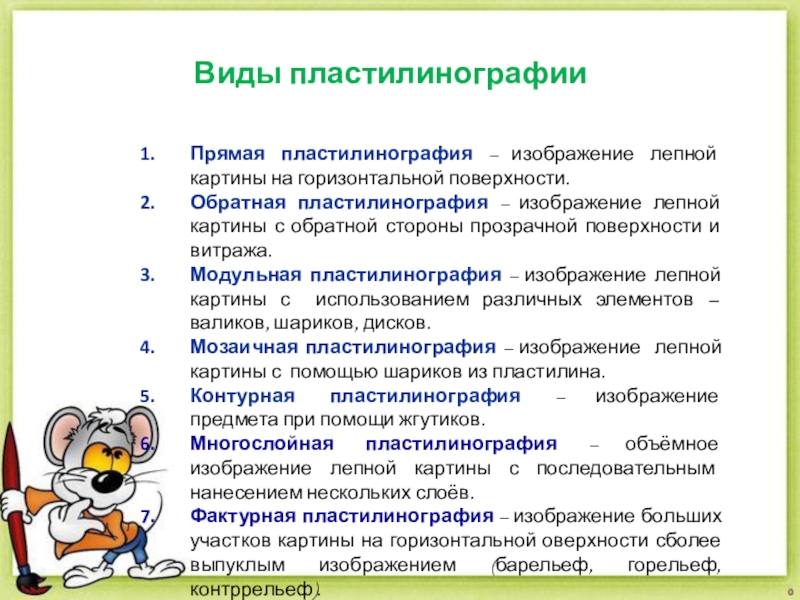 Виды пластилинографии

1. Прямая пластилинография – изображение лепной картины на горизонтальной поверхности.
2. Обратная пластилинография – изображение лепной картины с обратной стороны прозрачной поверхности и витража.
3. Модульная пластилинография – изображение лепной картины с использованием различных элементов – валиков, шариков, дисков.
4. Мозаичная пластилинография – изображение лепной картины с помощью шариков из пластилина.
5. Контурная пластилинография – изображение предмета при помощи жгутиков.
6. Многослойная пластилинография – объёмное изображение лепной картины с последовательным нанесением нескольких слоёв.
7. Фактурная пластилинография – изображение больших участков картины на горизонтальной оверхности сболее выпуклым изображением (барельеф, горельеф, контррельеф).

0